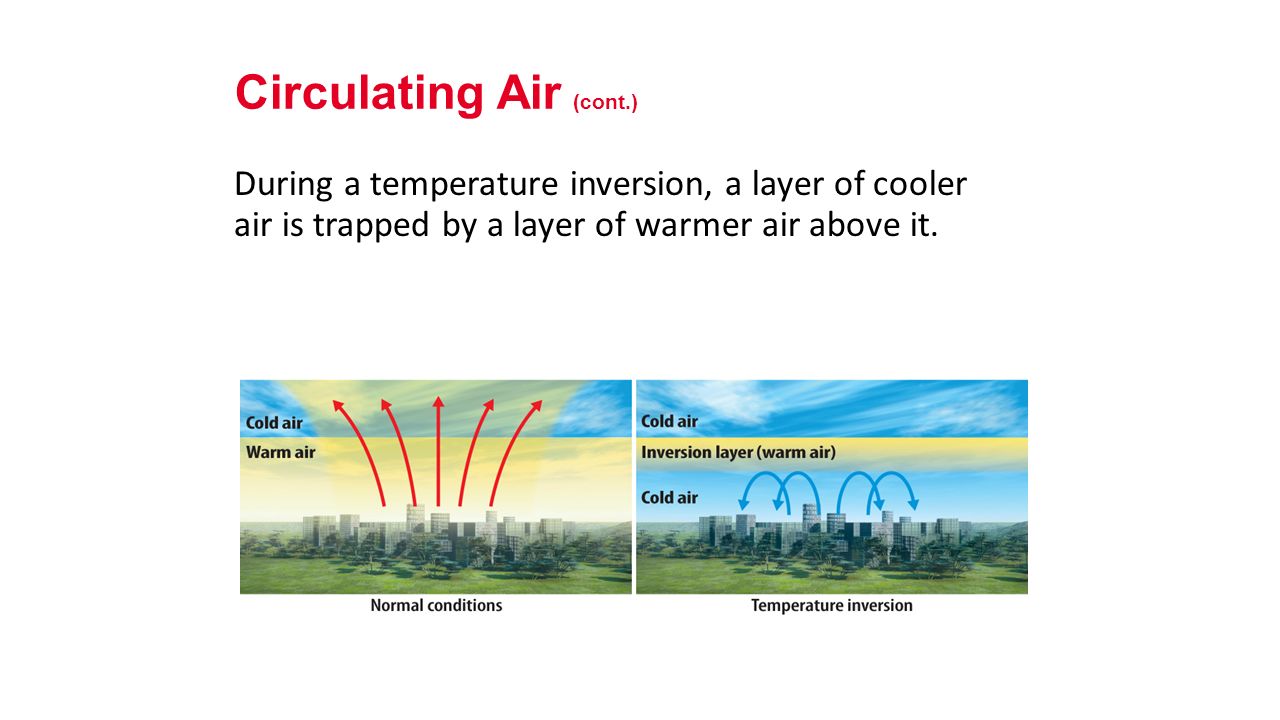 Circulating Air (cont.)

During a temperature inversion, a layer of cooler air is trapped by a layer of warmer air above it.

Cold air

Warm air

Normal conditions

Cold air

Inversion layer (warm air)

Cold air

Temperature inversion